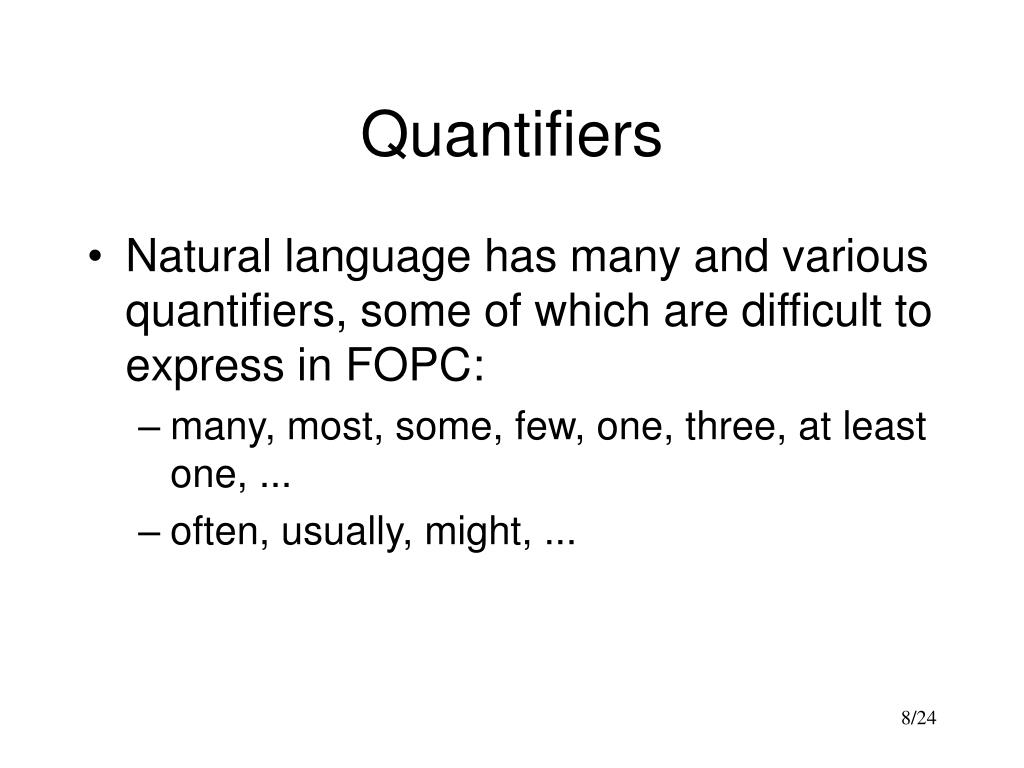 Quantifiers

• Natural language has many and various quantifiers, some of which are difficult to express in FOPC:
– many, most, some, few, one, three, at least one, ...
– often, usually, might, ...

8/24